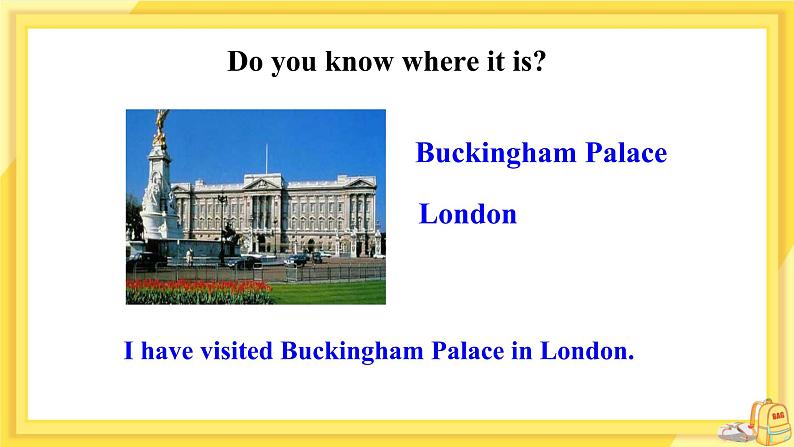 Do you know where it is?

Buckingham Palace

London

I have visited Buckingham Palace in London.

BAG